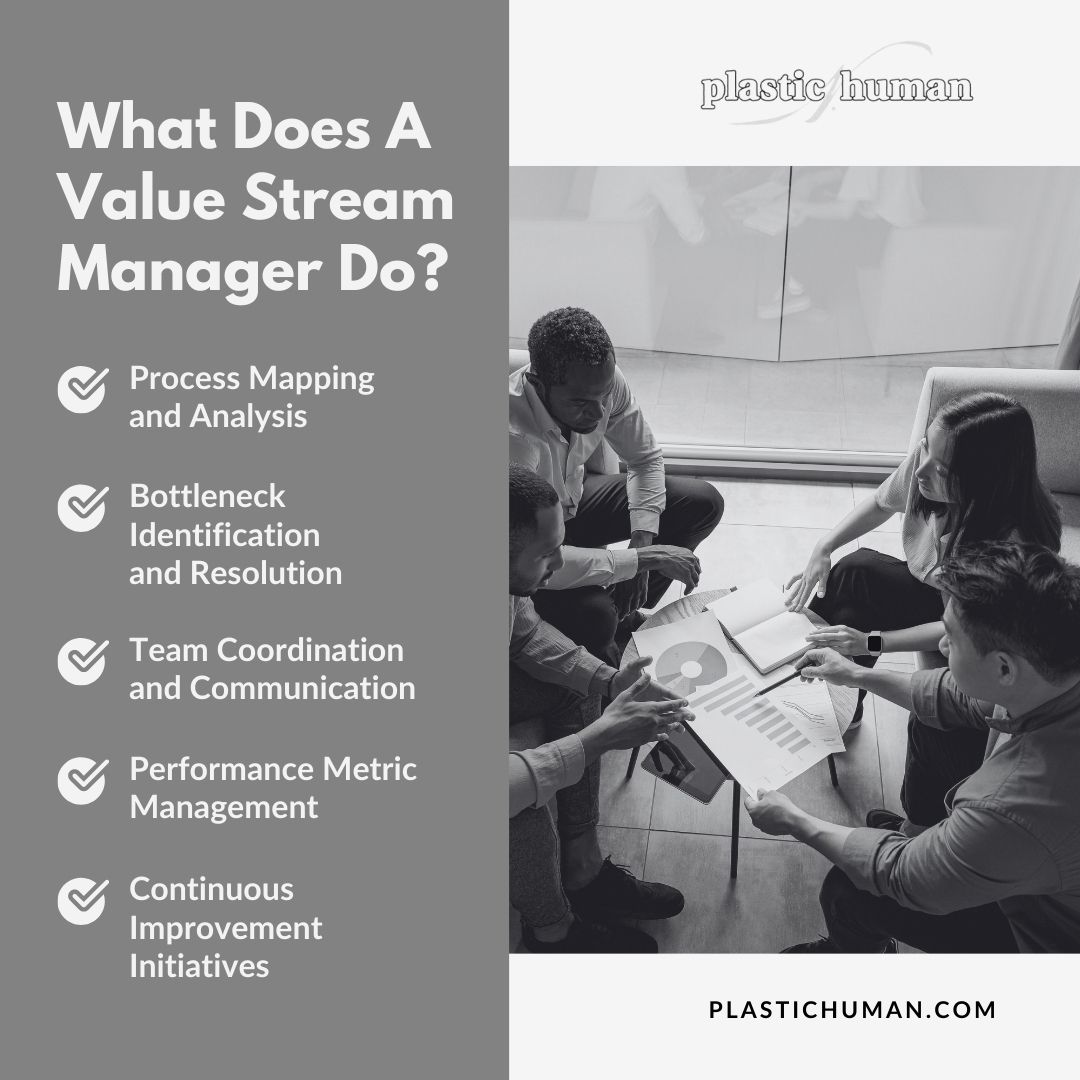 What Does A Value Stream Manager Do?

Process Mapping and Analysis

Bottleneck Identification and Resolution

Team Coordination and Communication

Performance Metric Management

Continuous Improvement Initiatives

plastic human

PLASTICHUMAN.COM